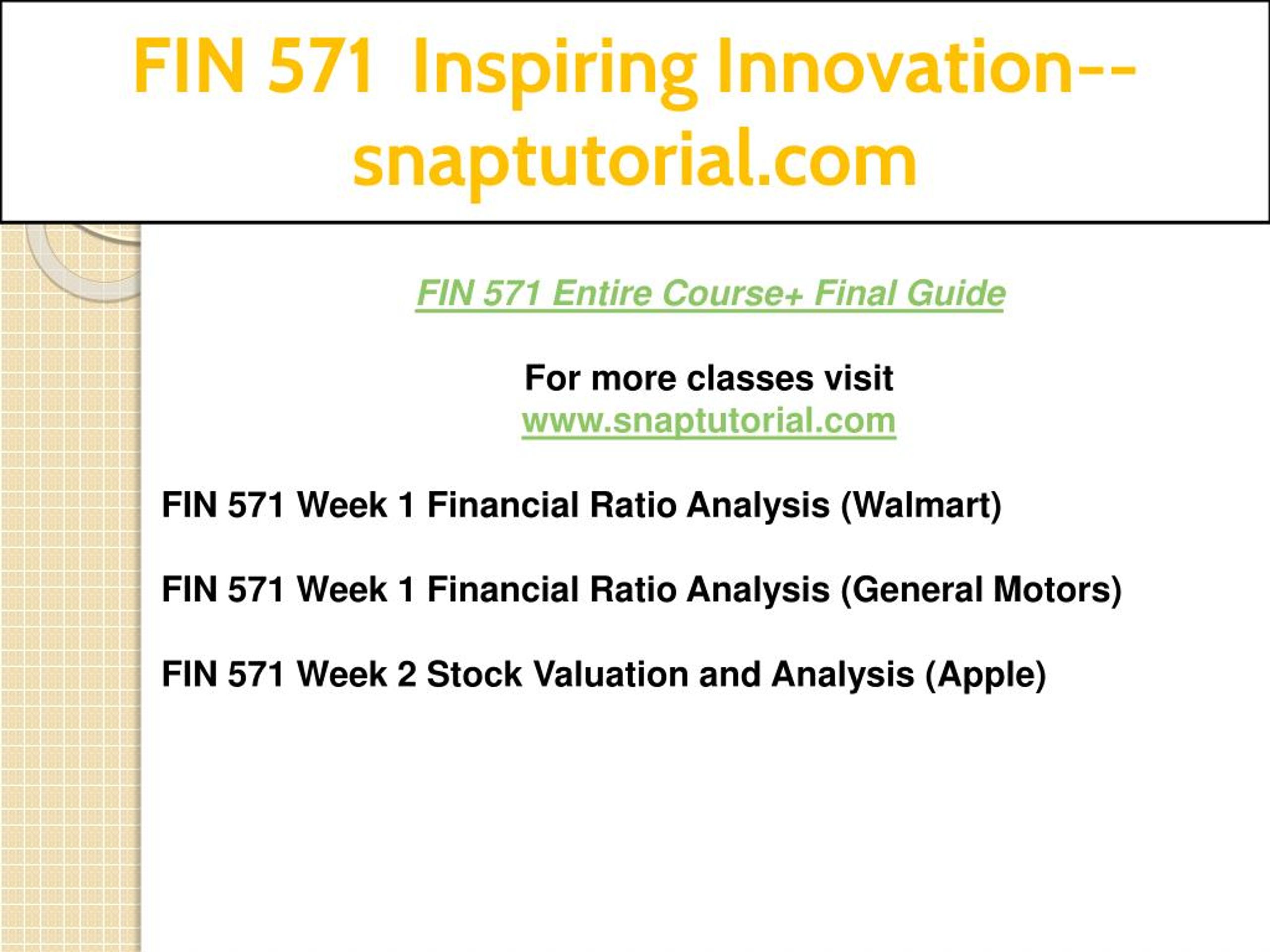 FIN 571 Inspiring Innovation--snaptutorial.com

FIN 571 Entire Course+ Final Guide

For more classes visit
www.snaptutorial.com

FIN 571 Week 1 Financial Ratio Analysis (Walmart)

FIN 571 Week 1 Financial Ratio Analysis (General Motors)

FIN 571 Week 2 Stock Valuation and Analysis (Apple)